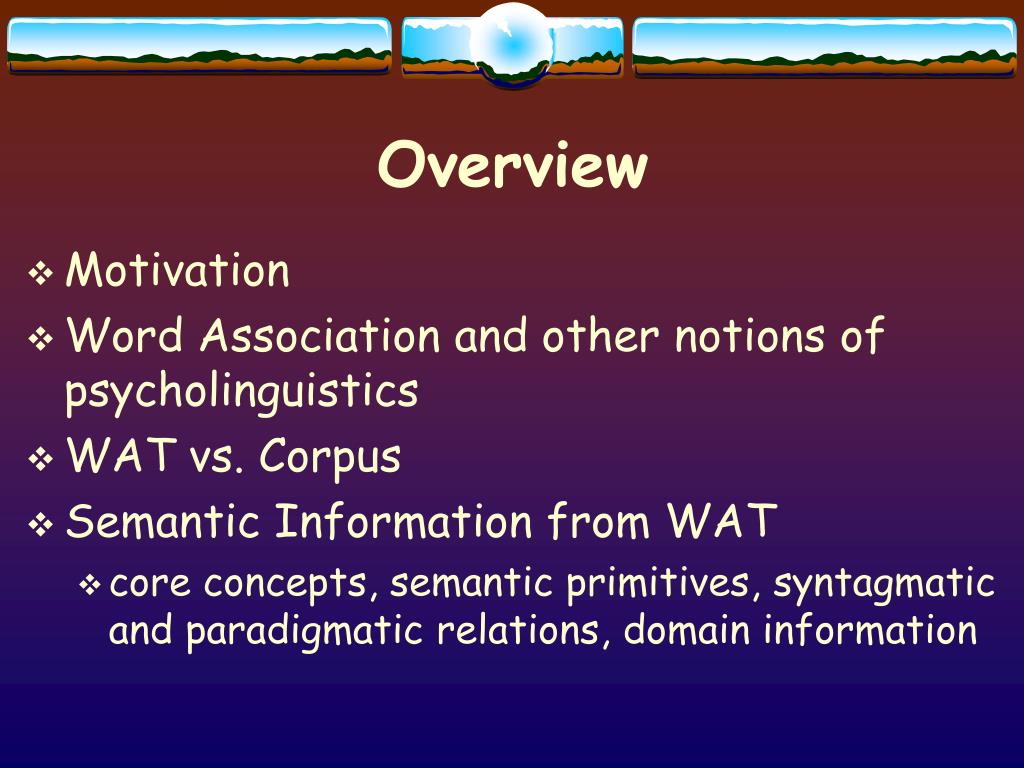 Overview

❖ Motivation
❖ Word Association and other notions of psycholinguistics
❖ WAT vs. Corpus
❖ Semantic Information from WAT
 ❖ core concepts, semantic primitives, syntagmatic and paradigmatic relations, domain information